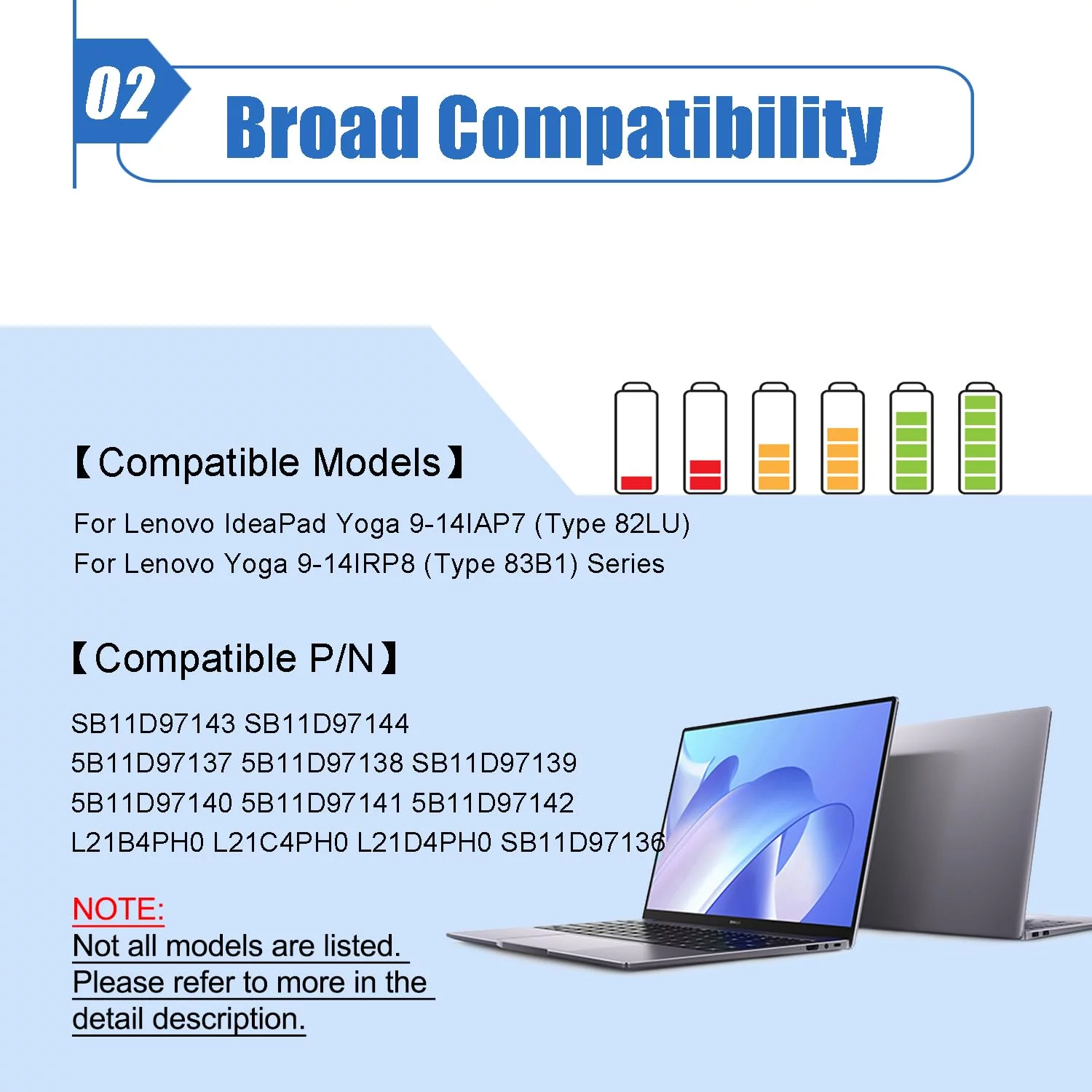 02

Broad Compatibility

【Compatible Models】

For Lenovo IdeaPad Yoga 9-14IAP7 (Type 82LU)
For Lenovo Yoga 9-14IRP8 (Type 83B1) Series

【Compatible P/N】

SB11D97143 SB11D97144
5B11D97137 5B11D97138 SB11D97139
5B11D97140 5B11D97141 5B11D97142
L21B4PH0 L21C4PH0 L21D4PH0 SB11D97136

NOTE:
Not all models are listed.
Please refer to more in the detail description.